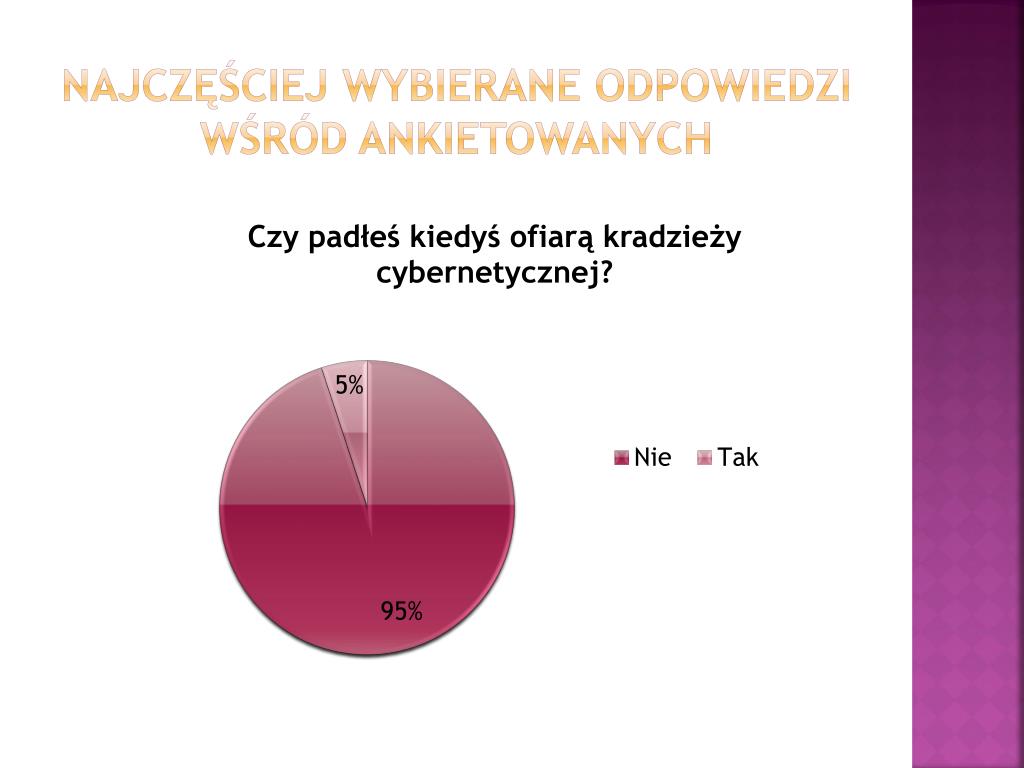 NAJCZĘŚCIEJ WYBIERANE ODPOWIEDZI WŚRÓD ANKIETOWANYCH

Czy padłeś kiedyś ofiarą kradzieży cybernetycznej?

5%

95%

Nie Tak